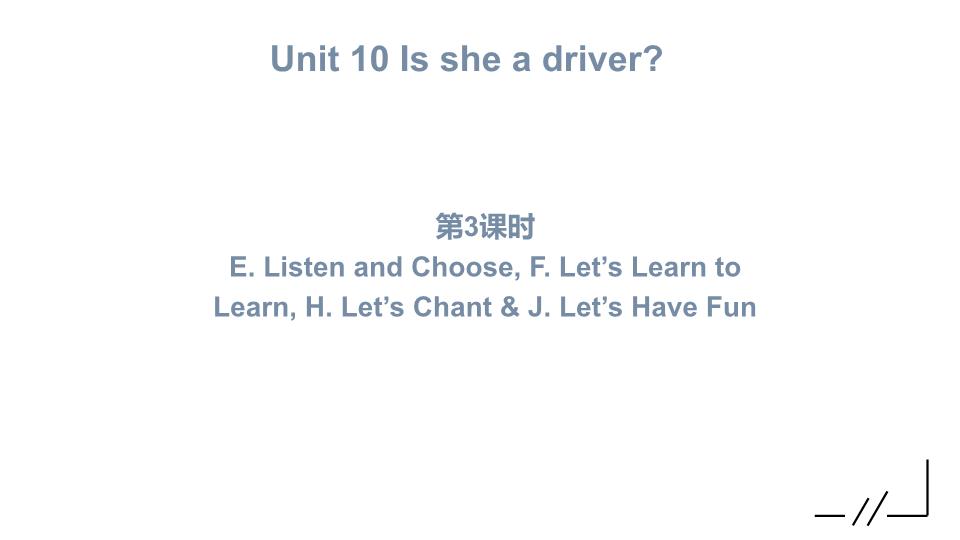 Unit 10 Is she a driver?

第3课时

E. Listen and Choose, F. Let’s Learn to Learn, H. Let’s Chant & J. Let’s Have Fun